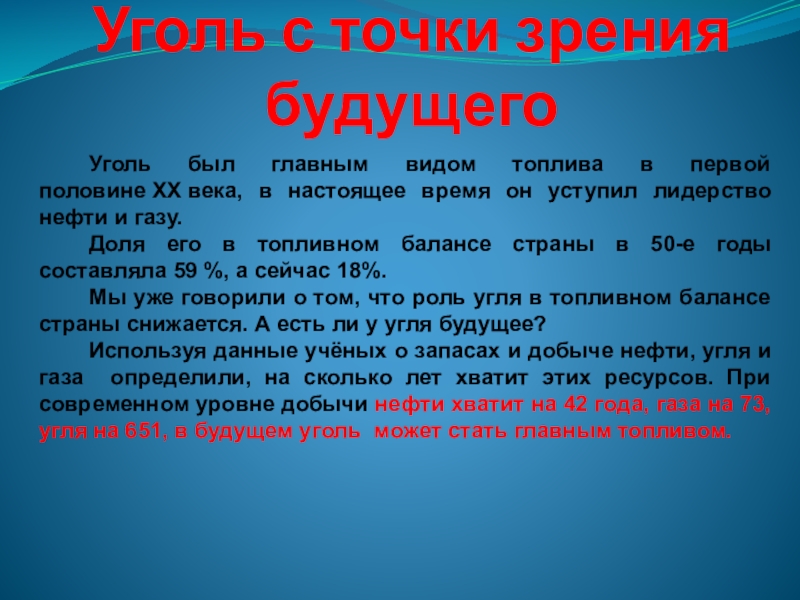 Уголь с точки зрения будущего

Уголь был главным видом топлива в первой половине XX века, в настоящее время он уступил лидерство нефти и газу.

Доля его в топливном балансе страны в 50-е годы составляла 59 %, а сейчас 18%.

Мы уже говорили о том, что роль угля в топливном балансе страны снижается. А есть ли у угля будущее?

Используя данные учёных о запасах и добыче нефти, угля и газа определили, на сколько лет хватит этих ресурсов. При современном уровне добычи нефти хватит на 42 года, газа на 73, угля на 651, в будущем уголь может стать главным топливом.